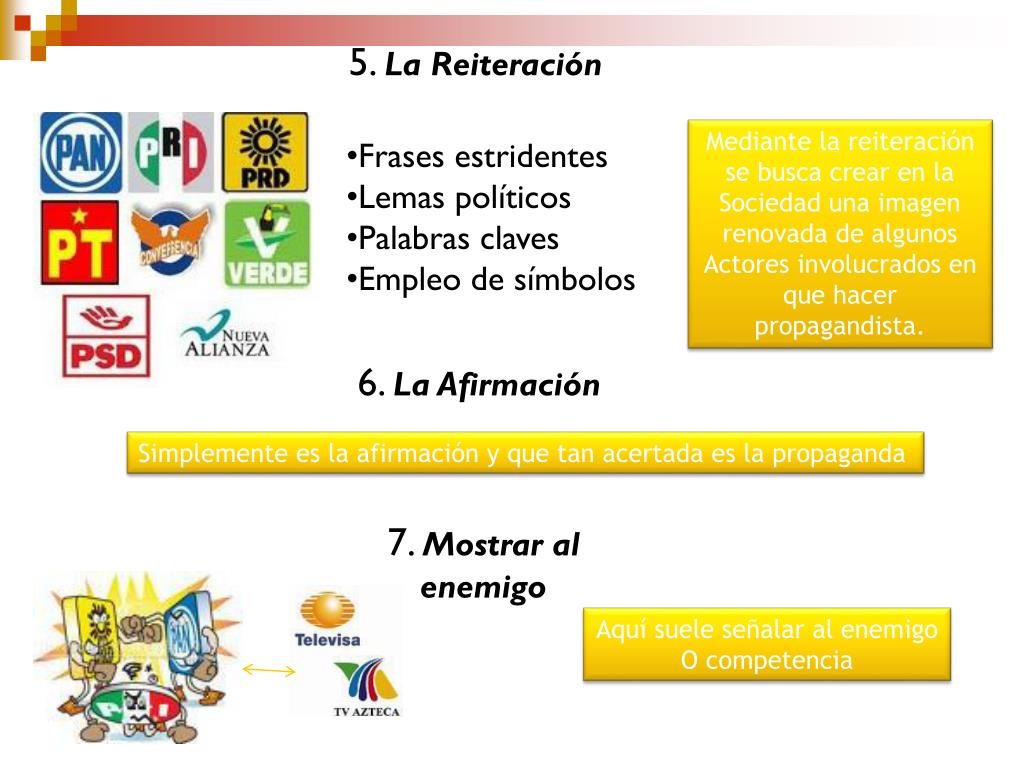 5. La Reiteración

PAN
PRI
PRD
PT
CONVERGENCIA
VERDE
PSD
NUEVA ALIANZA

•Frases estridentes
•Lemas políticos
•Palabras claves
•Empleo de símbolos

Mediante la reiteración se busca crear en la Sociedad una imagen renovada de algunos Actores involucrados en que hacer propagandista.

6. La Afirmación

Simplemente es la afirmación y que tan acertada es la propaganda

7. Mostrar al enemigo

Televisa
TV AZTECA

Aquí suele señalar al enemigo O competencia